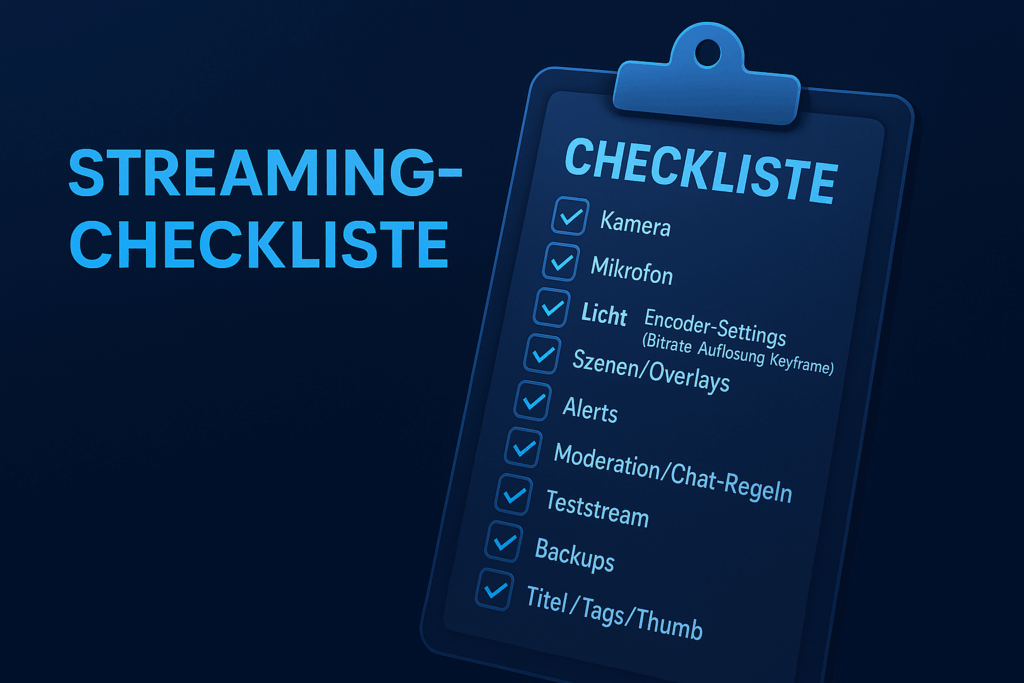 STREAMING-CHECKLISTE

CHECKLISTE

Kamera

Mikrofon

Licht Encoder-Settings (Bitrate Auflosung Keyframe)

Szenen/Overlays

Alerts

Moderation/Chat-Regeln

Teststream

Backups

Titel/Tags/Thumb